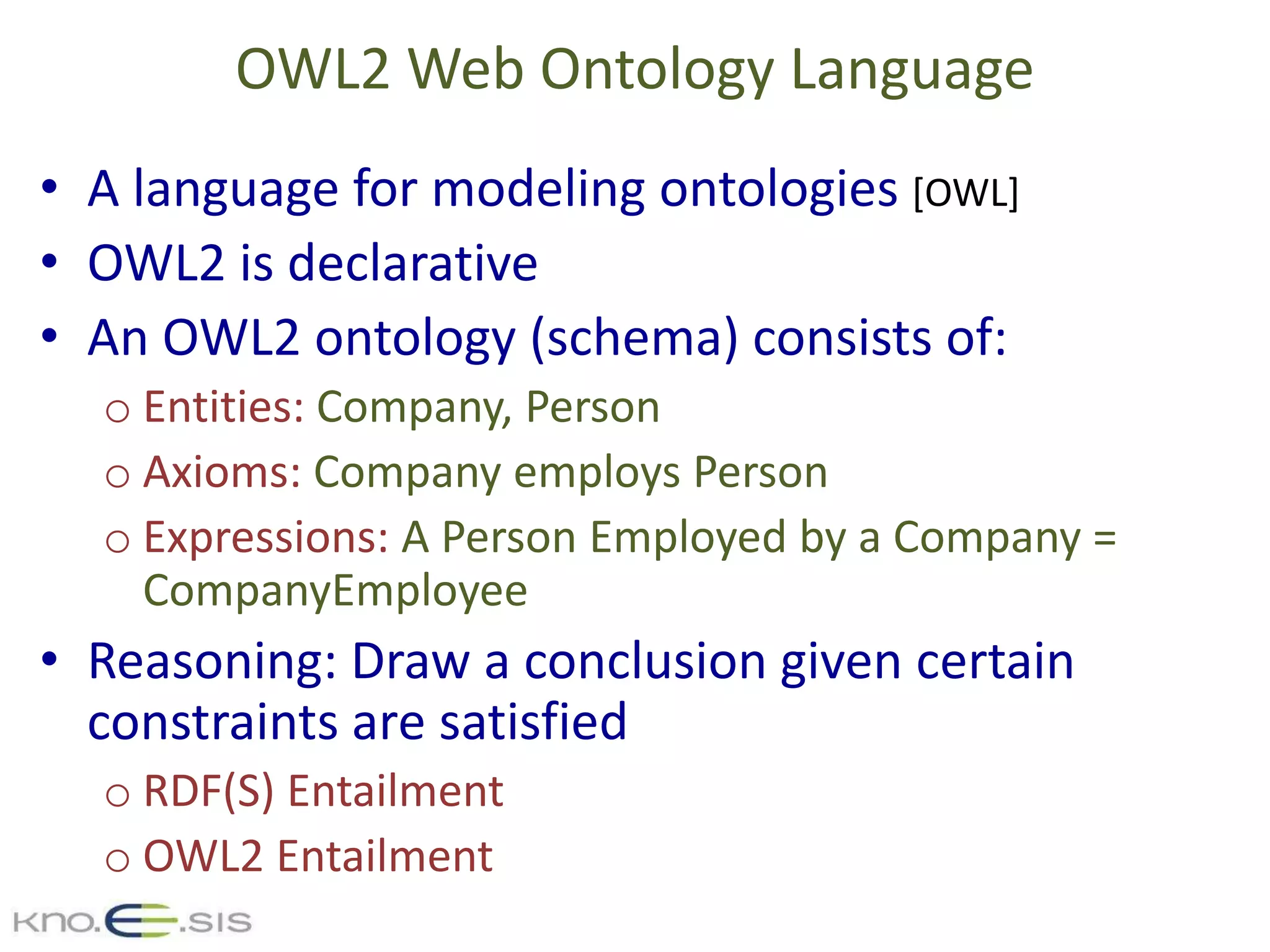 OWL2 Web Ontology Language

• A language for modeling ontologies [OWL]
• OWL2 is declarative
• An OWL2 ontology (schema) consists of:
  o Entities: Company, Person
  o Axioms: Company employs Person
  o Expressions: A Person Employed by a Company = CompanyEmployee
• Reasoning: Draw a conclusion given certain constraints are satisfied
  o RDF(S) Entailment
  o OWL2 Entailment

kno.e.sis